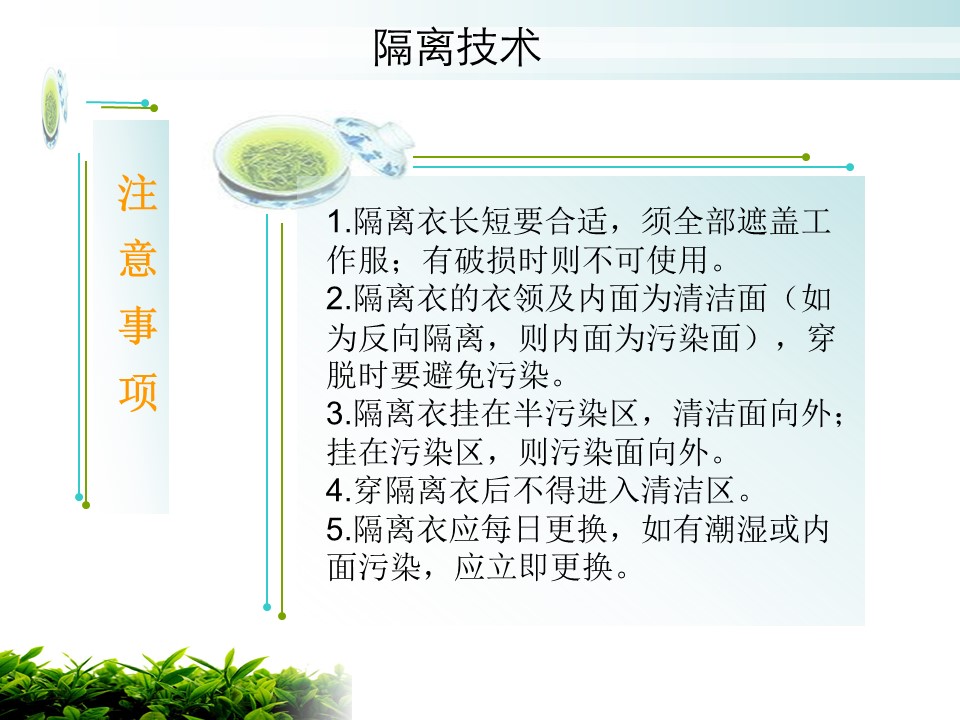 隔离技术

注意事项

1.隔离衣长短要合适，须全部遮盖工作服；有破损时则不可使用。
2.隔离衣的衣领及内面为清洁面（如为反向隔离，则内面为污染面），穿脱时要避免污染。
3.隔离衣挂在半污染区，清洁面向外；挂在污染区，则污染面向外。
4.穿隔离衣后不得进入清洁区。
5.隔离衣应每日更换，如有潮湿或内面污染，应立即更换。